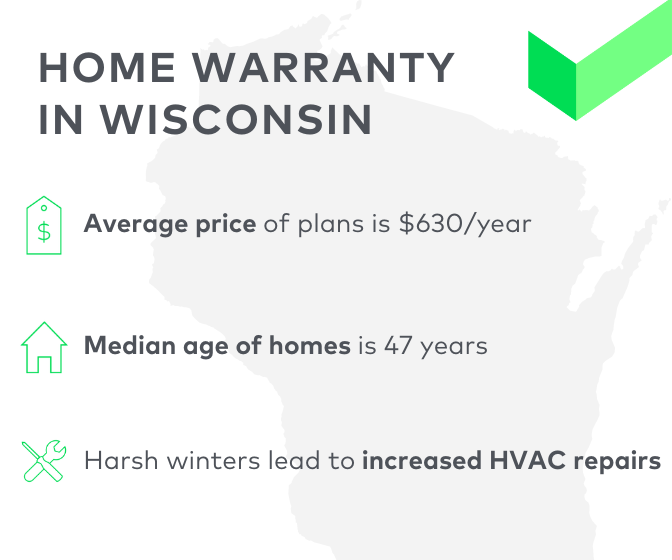 HOME WARRANTY IN WISCONSIN

$

Average price of plans is $630/year

Median age of homes is 47 years

Harsh winters lead to increased HVAC repairs